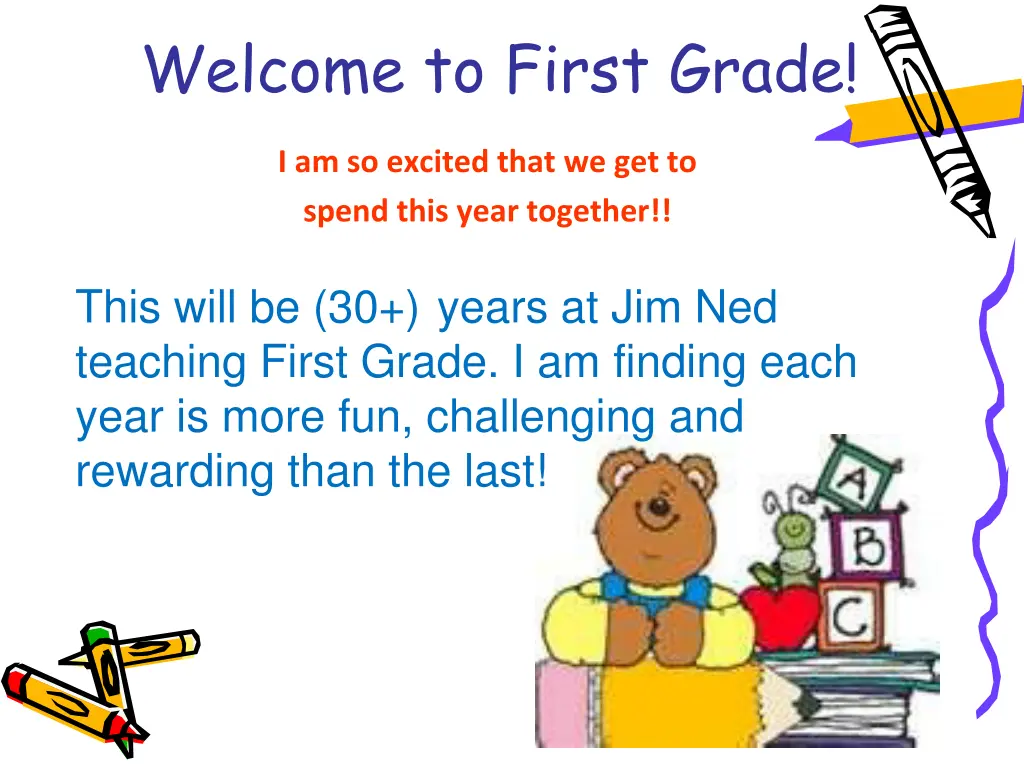 Welcome to First Grade!

I am so excited that we get to spend this year together!!

This will be (30+) years at Jim Ned teaching First Grade. I am finding each year is more fun, challenging and rewarding than the last!

A
B
C